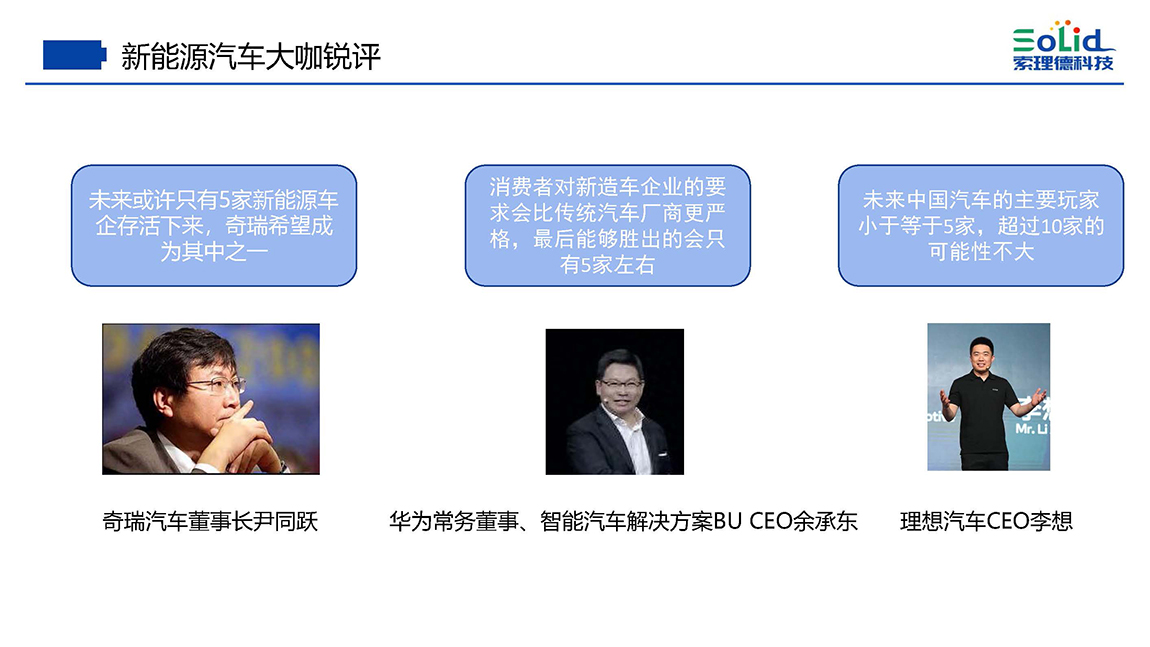 新能源汽车大咖锐评

SoLid
索理德科技

未来或许只有5家新能源车企存活下来，奇瑞希望成为其中之一

消费者对新造车企业的要求会比传统汽车厂商更严格，最后能够胜出的会只有5家左右

未来中国汽车的主要玩家小于等于5家，超过10家的可能性不大

Mr. Li

奇瑞汽车董事长尹同跃

华为常务董事、智能汽车解决方案BU CEO余承东

理想汽车CEO李想